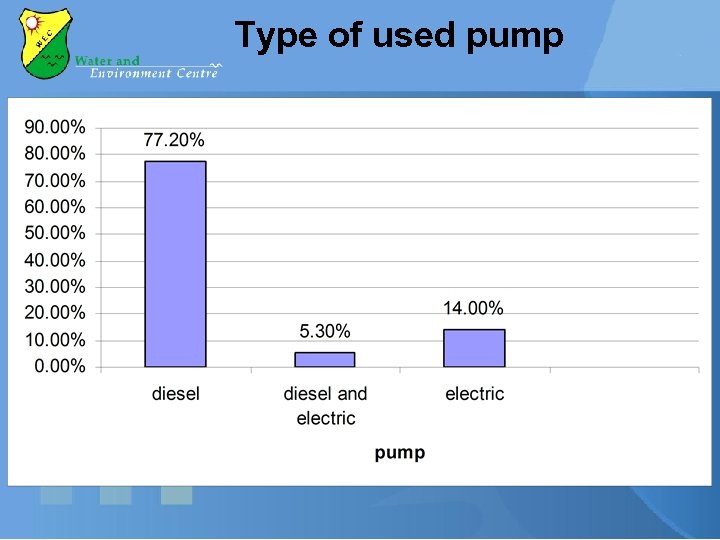 WEC
Water and
Environment Centre

Type of used pump

90.00%
80.00%
70.00%
60.00%
50.00%
40.00%
30.00%
20.00%
10.00%
0.00%

77.20%
5.30%
14.00%

diesel
diesel and electric
electric

pump